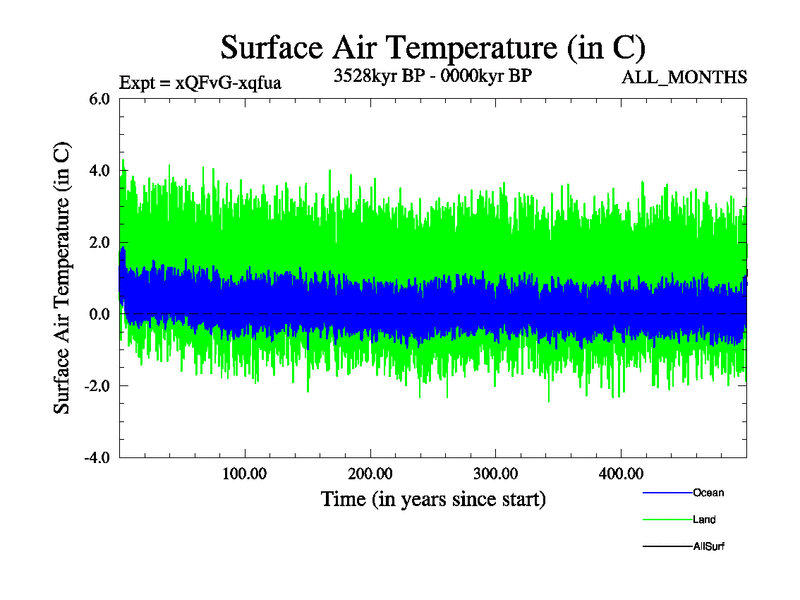 Surface Air Temperature (in C)

Expt = xQFvG-xqfua

3528kyr BP - 0000kyr BP

ALL_MONTHS

Surface Air Temperature (in C)

6.0
4.0
2.0
0.0
-2.0
-4.0

100.00
200.00
300.00
400.00

Time (in years since start)

Ocean
Land
AllSurf